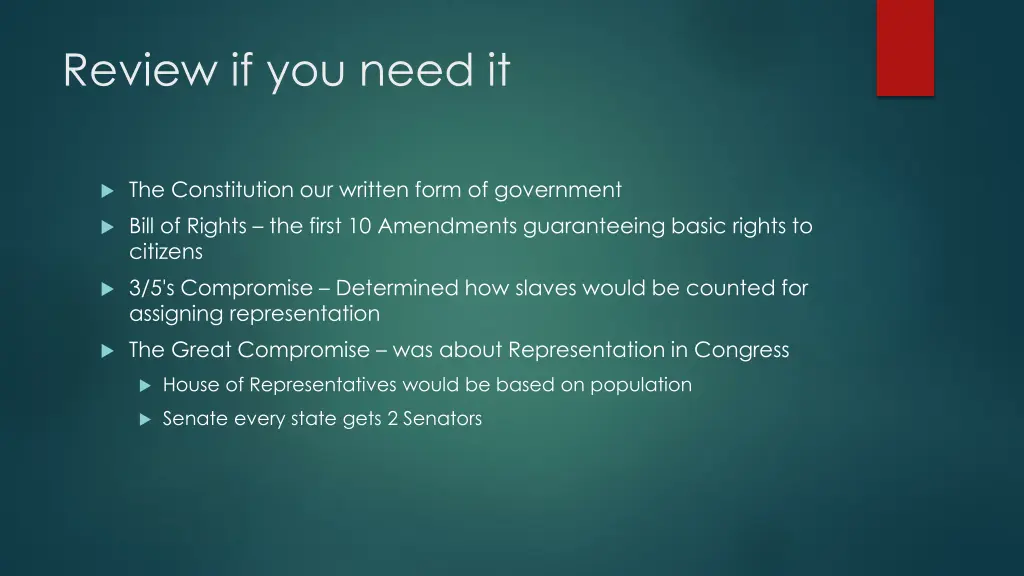 Review if you need it

The Constitution our written form of government

Bill of Rights – the first 10 Amendments guaranteeing basic rights to citizens

3/5's Compromise – Determined how slaves would be counted for assigning representation

The Great Compromise – was about Representation in Congress

House of Representatives would be based on population

Senate every state gets 2 Senators